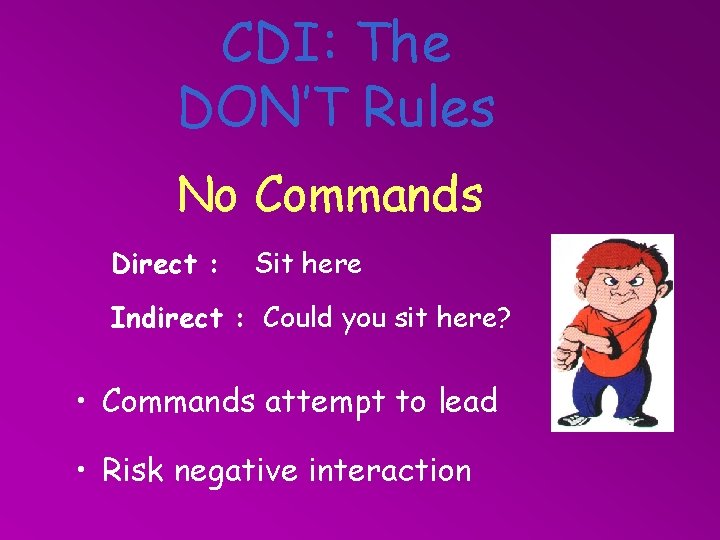 CDI: The DON'T Rules

No Commands

Direct : Sit here

Indirect : Could you sit here?

• Commands attempt to lead

• Risk negative interaction